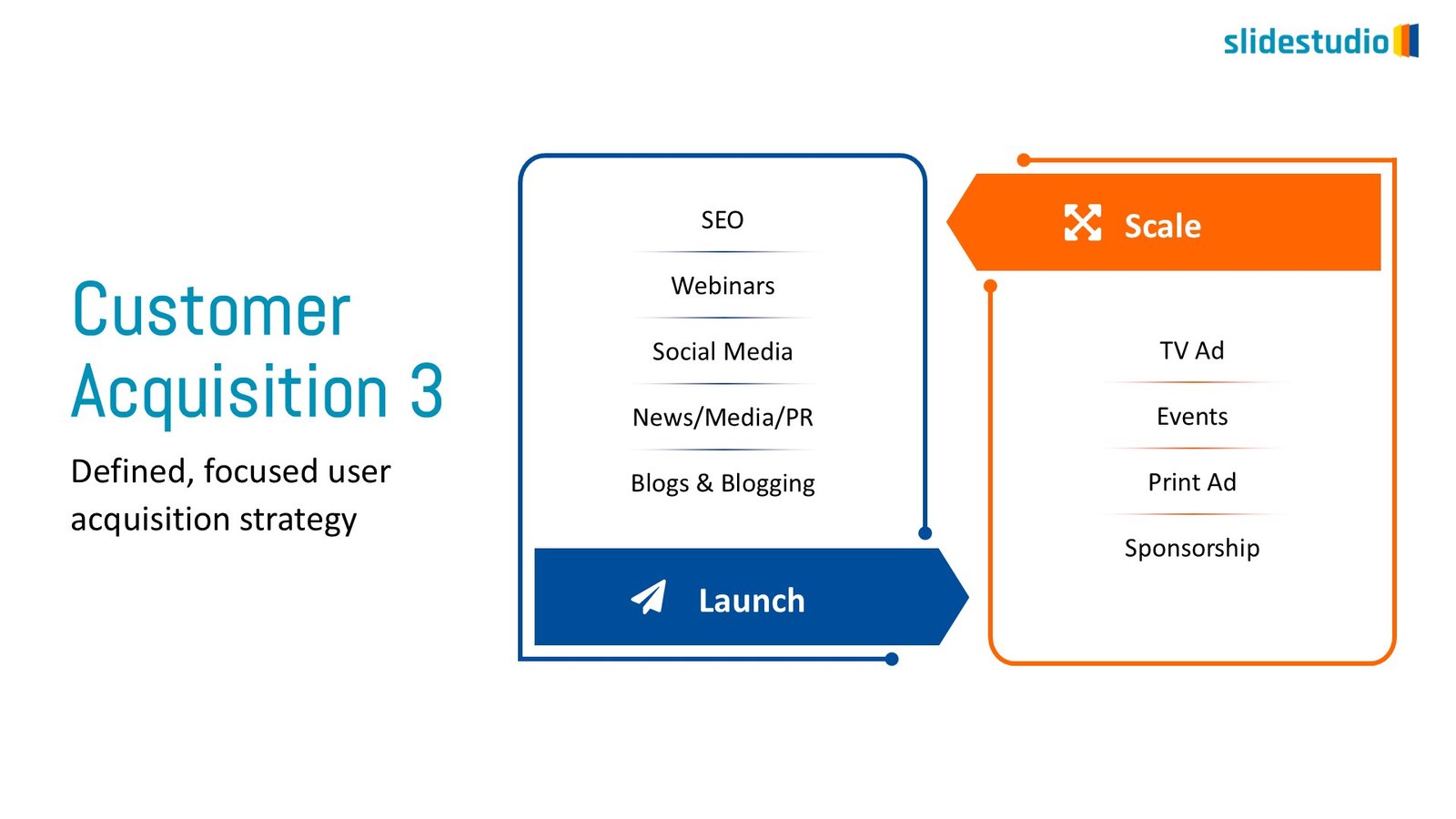 slidestudio

Customer Acquisition 3

Defined, focused user acquisition strategy

SEO

Webinars

Social Media

News/Media/PR

Blogs & Blogging

Launch

Scale

TV Ad

Events

Print Ad

Sponsorship